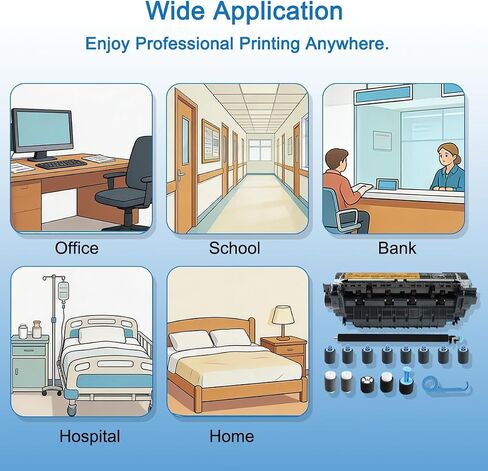 Wide Application

Enjoy Professional Printing Anywhere.

Office

School

Bank

Hospital

Home